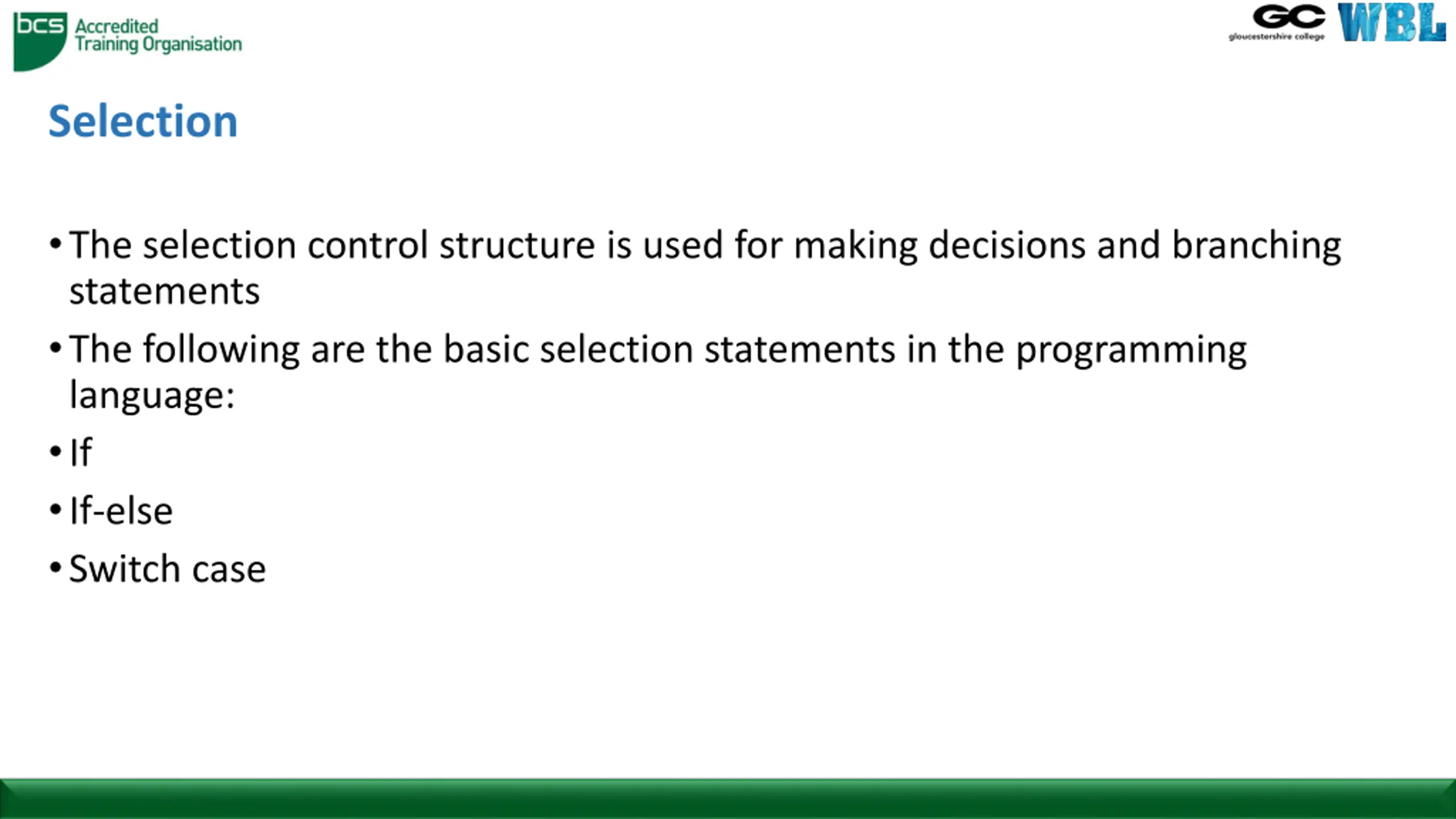 bcs Accredited Training Organisation

GC gloucestershire college WBL

Selection

• The selection control structure is used for making decisions and branching statements

• The following are the basic selection statements in the programming language:

• If

• If-else

• Switch case